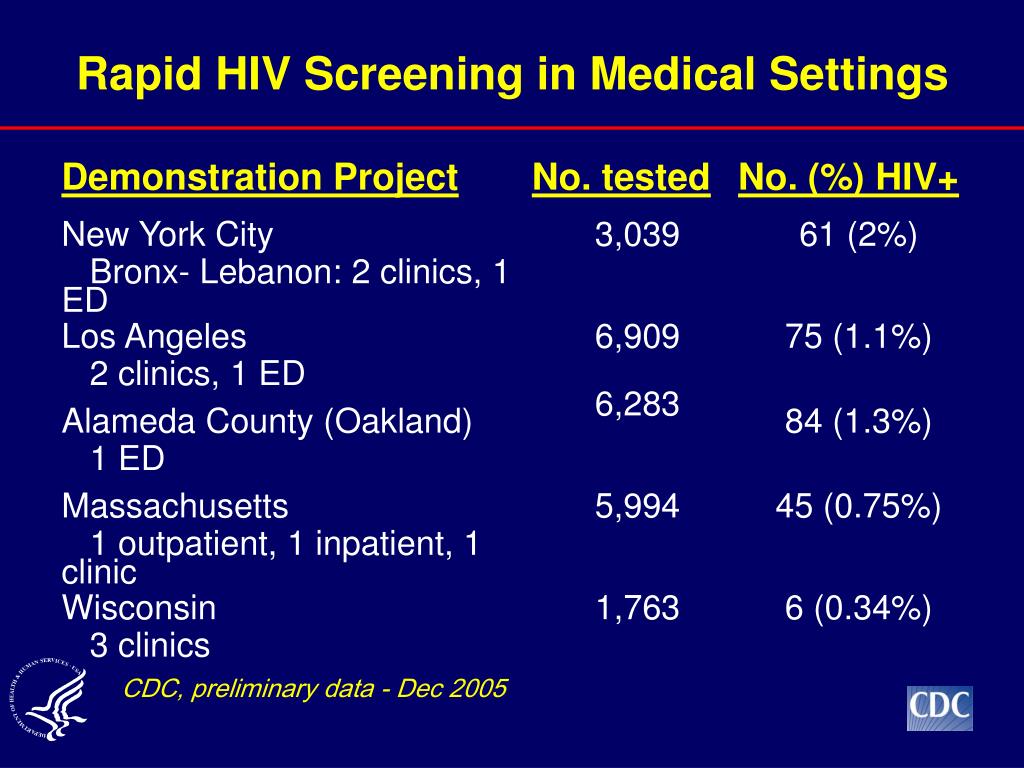 Rapid HIV Screening in Medical Settings

| Demonstration Project | No. tested | No. (%) HIV+ |
|---|---|---|
| New York City<br>Bronx- Lebanon: 2 clinics, 1 ED | 3,039 | 61 (2%) |
| Los Angeles<br>2 clinics, 1 ED | 6,909 | 75 (1.1%) |
| Alameda County (Oakland)<br>1 ED | 6,283 | 84 (1.3%) |
| Massachusetts<br>1 outpatient, 1 inpatient, 1 clinic | 5,994 | 45 (0.75%) |
| Wisconsin<br>3 clinics | 1,763 | 6 (0.34%) |

CDC, preliminary data - Dec 2005

DEPARTMENT OF HEALTH & HUMAN SERVICES · USA

CDC